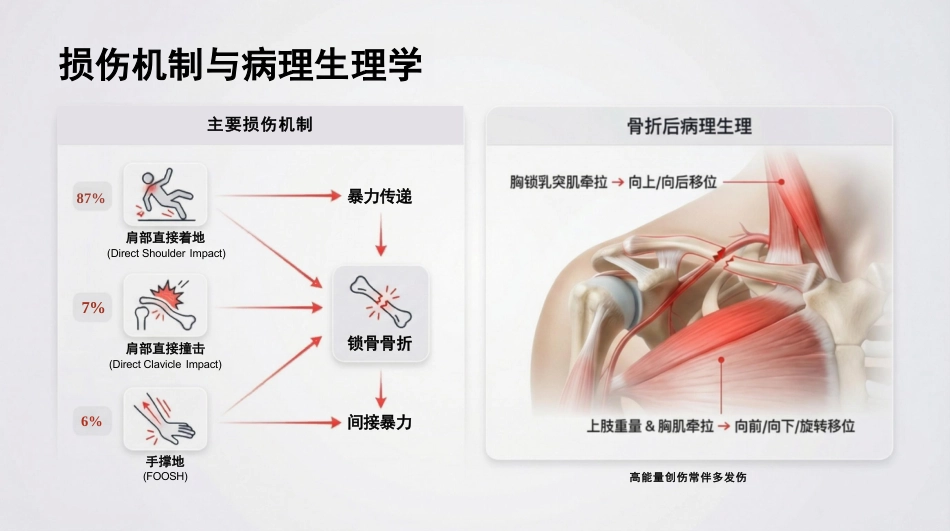 损伤机制与病理生理学

主要损伤机制

87%
肩部直接着地
(Direct Shoulder Impact)

7%
肩部直接撞击
(Direct Clavicle Impact)

6%
手撑地
(FOOSH)

暴力传递

锁骨骨折

间接暴力

骨折后病理生理

胸锁乳突肌牵拉 → 向上/向后移位

上肢重量 & 胸肌牵拉 → 向前/向下/旋转移位

高能量创伤常伴多发伤